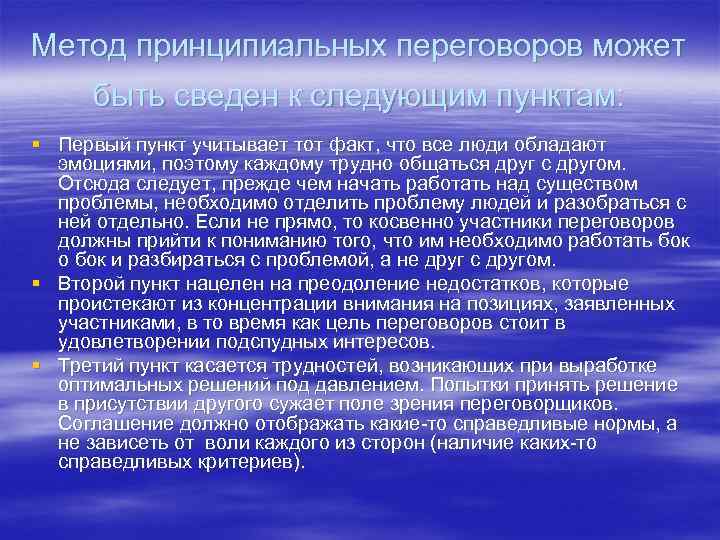 Метод принципиальных переговоров может быть сведен к следующим пунктам:

▪ Первый пункт учитывает тот факт, что все люди обладают эмоциями, поэтому каждому трудно общаться друг с другом. Отсюда следует, прежде чем начать работать над существом проблемы, необходимо отделить проблему людей и разобраться с ней отдельно. Если не прямо, то косвенно участники переговоров должны прийти к пониманию того, что им необходимо работать бок о бок и разбираться с проблемой, а не друг с другом.

▪ Второй пункт нацелен на преодоление недостатков, которые проистекают из концентрации внимания на позициях, заявленных участниками, в то время как цель переговоров стоит в удовлетворении подспудных интересов.

▪ Третий пункт касается трудностей, возникающих при выработке оптимальных решений под давлением. Попытки принять решение в присутствии другого сужает поле зрения переговорщиков. Соглашение должно отображать какие-то справедливые нормы, а не зависеть от воли каждого из сторон (наличие каких-то справедливых критериев).